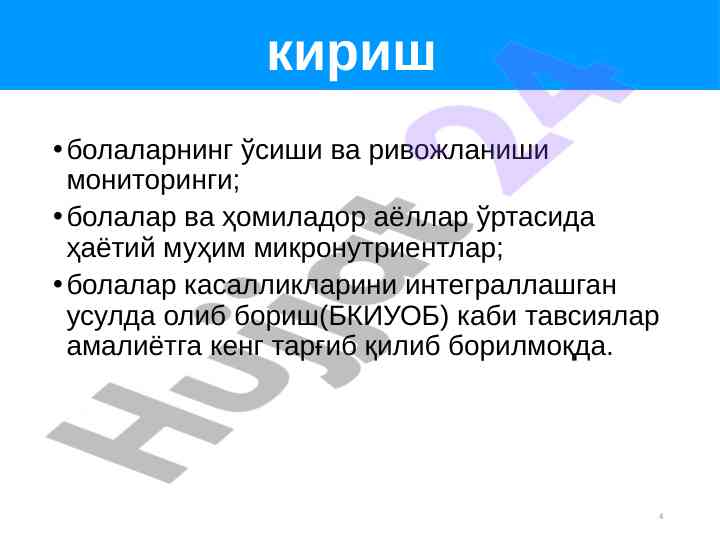 кириш

• болаларнинг ўсиши ва ривожланиши мониторинги;

• болалар ва ҳомиладор аёллар ўртасида ҳаётий муҳим микронутриентлар;

• болалар касалликларини интеграллашган усулда олиб бориш(БКИУОБ) каби тавсиялар амалиётга кенг тарғиб қилиб борилмоқда.

Hujjat 24

4